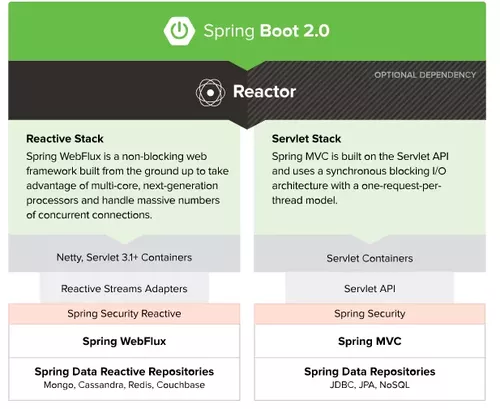 Spring Boot 2.0

OPTIONAL DEPENDENCY

Reactor

Reactive Stack
Spring WebFlux is a non-blocking web framework built from the ground up to take advantage of multi-core, next-generation processors and handle massive numbers of concurrent connections.

Netty, Servlet 3.1+ Containers

Reactive Streams Adapters

Spring Security Reactive

Spring WebFlux

Spring Data Reactive Repositories
Mongo, Cassandra, Redis, Couchbase

Servlet Stack
Spring MVC is built on the Servlet API and uses a synchronous blocking I/O architecture with a one-request-per-thread model.

Servlet Containers

Servlet API

Spring Security

Spring MVC

Spring Data Repositories
JDBC, JPA, NoSQL